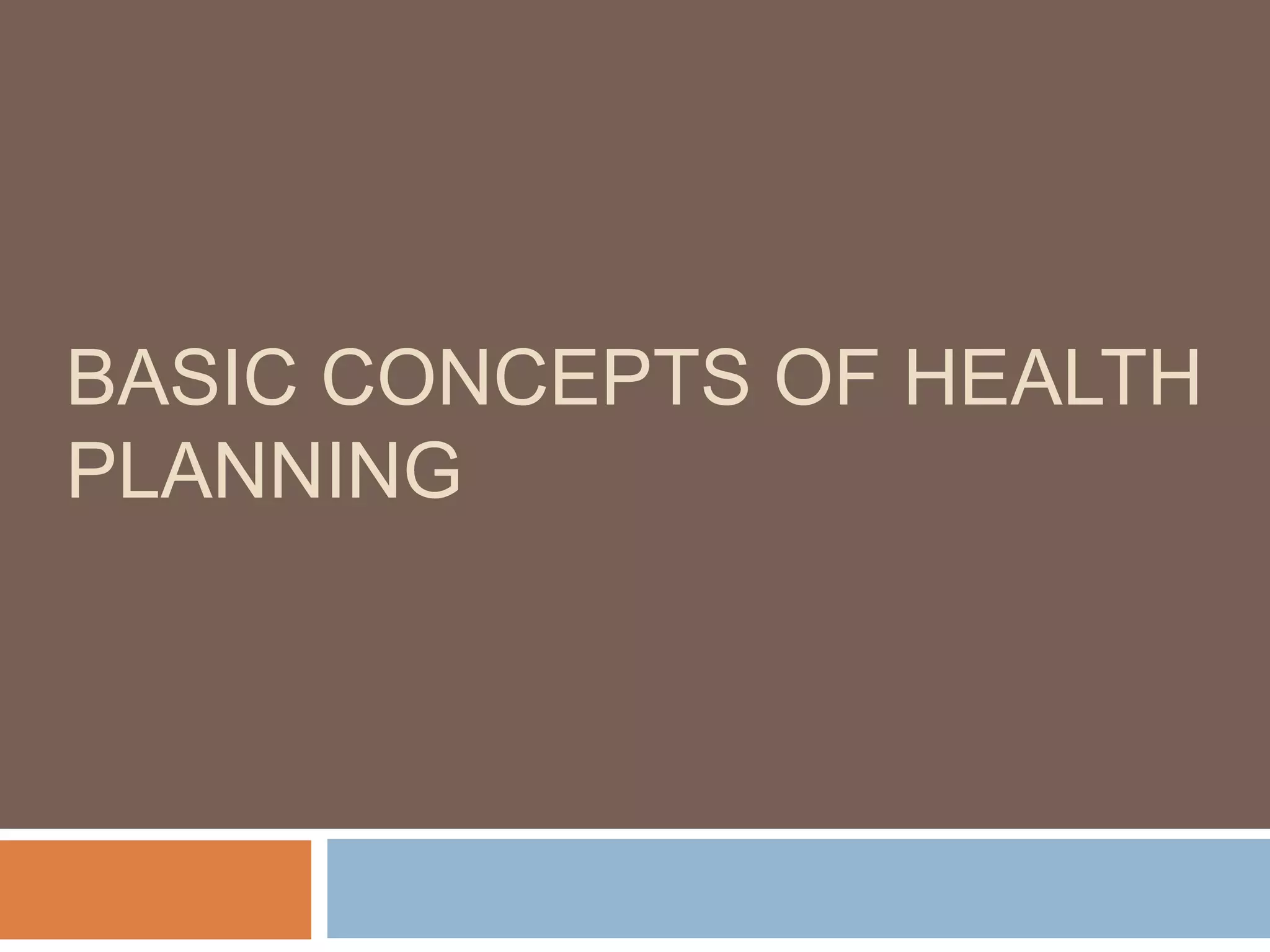 BASIC CONCEPTS OF HEALTH PLANNING